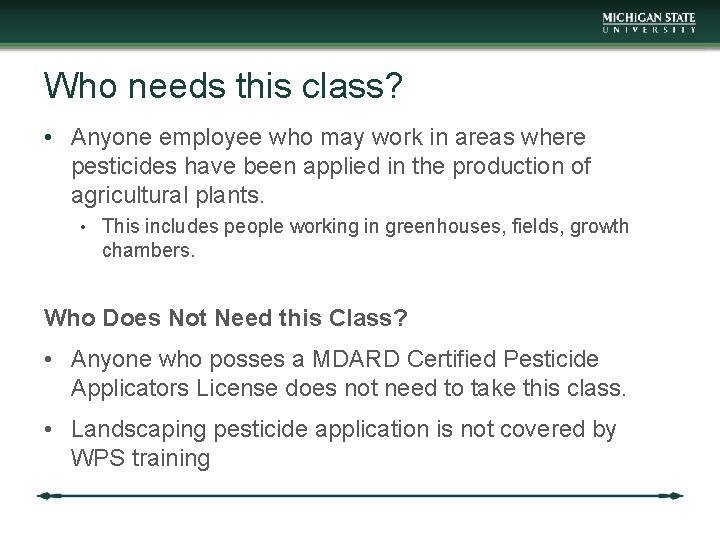 MICHIGAN STATE
UNIVERSITY

Who needs this class?

• Anyone employee who may work in areas where pesticides have been applied in the production of agricultural plants.
  • This includes people working in greenhouses, fields, growth chambers.

Who Does Not Need this Class?

• Anyone who posses a MDARD Certified Pesticide Applicators License does not need to take this class.
• Landscaping pesticide application is not covered by WPS training